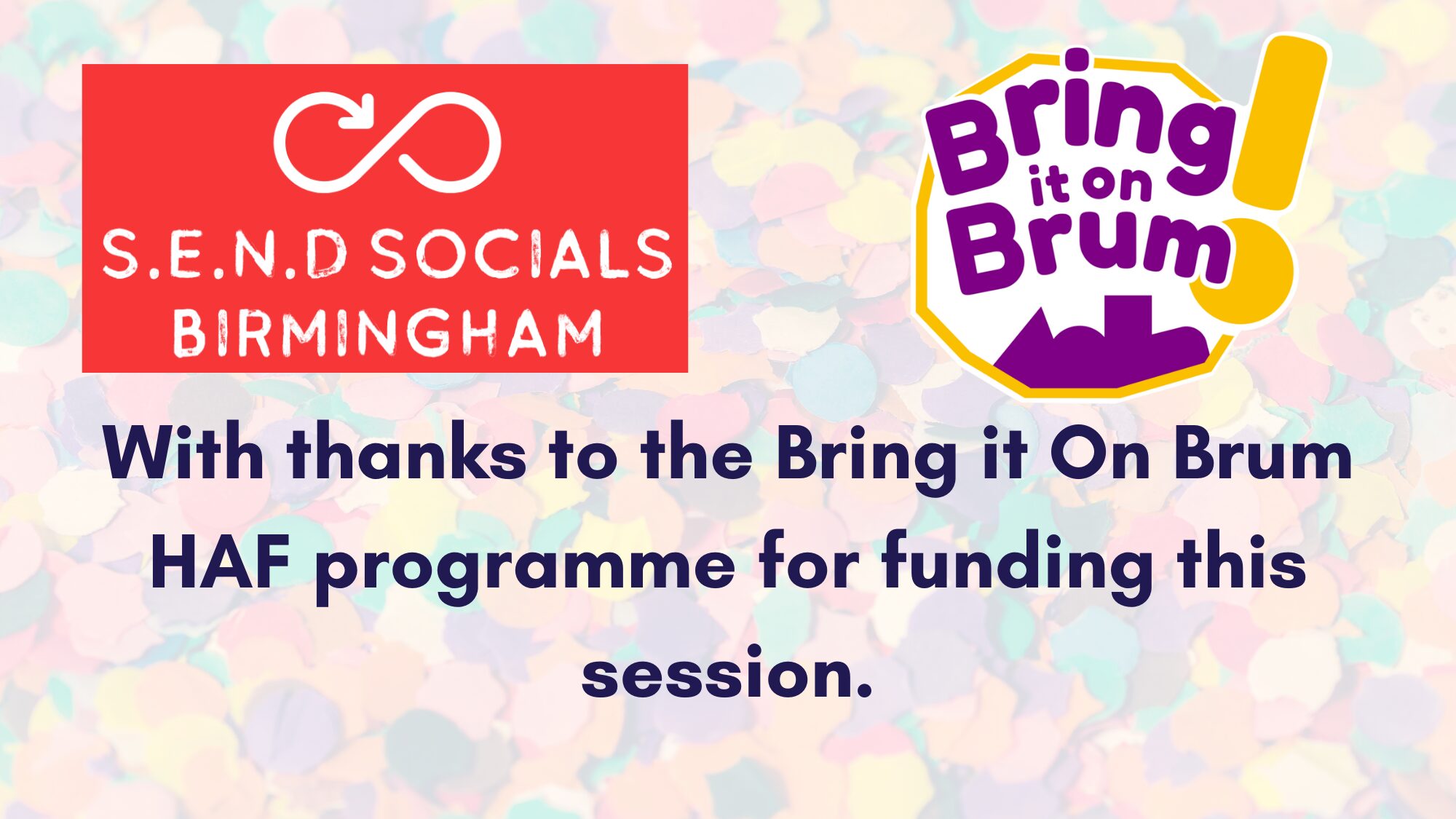 S.E.N.D SOCIALS
BIRMINGHAM

Bring it on Brum!

With thanks to the Bring it On Brum HAF programme for funding this session.